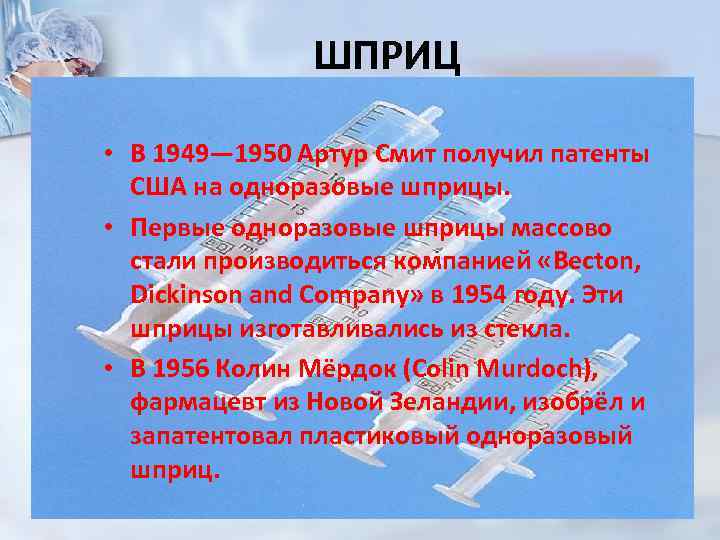 ШПРИЦ

• В 1949—1950 Артур Смит получил патенты США на одноразовые шприцы.

• Первые одноразовые шприцы массово стали производиться компанией «Becton, Dickinson and Company» в 1954 году. Эти шприцы изготавливались из стекла.

• В 1956 Колин Мёрдок (Colin Murdoch), фармацевт из Новой Зеландии, изобрёл и запатентовал пластиковый одноразовый шприц.